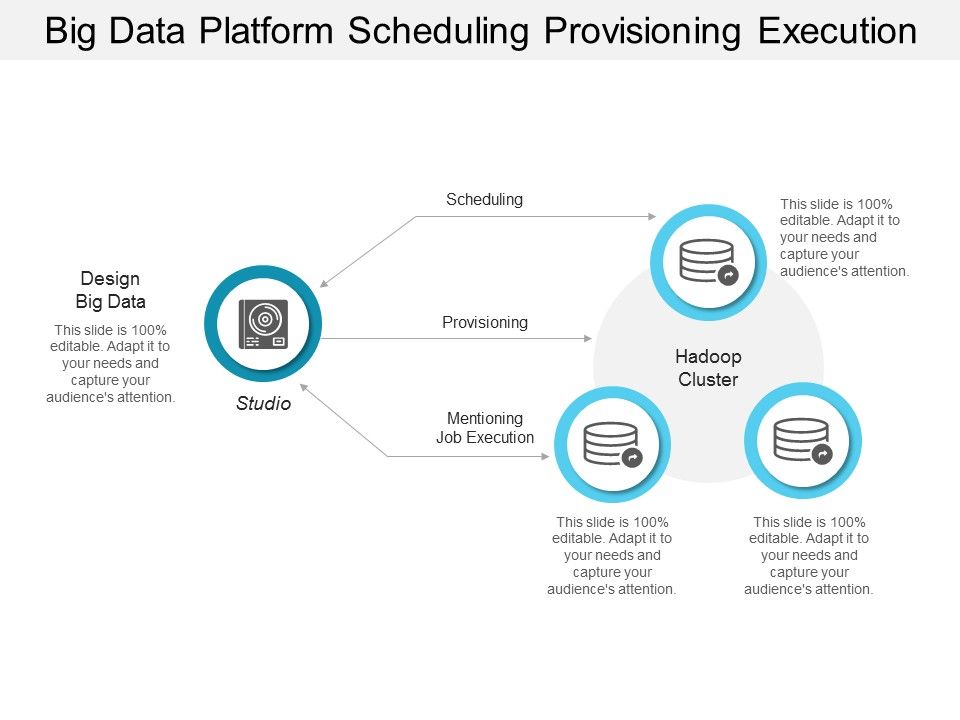 Big Data Platform Scheduling Provisioning Execution

Design Big Data

This slide is 100% editable. Adapt it to your needs and capture your audience's attention.

Studio

Scheduling

Provisioning

Mentioning Job Execution

This slide is 100% editable. Adapt it to your needs and capture your audience's attention.

Hadoop Cluster

This slide is 100% editable. Adapt it to your needs and capture your audience's attention.

This slide is 100% editable. Adapt it to your needs and capture your audience's attention.